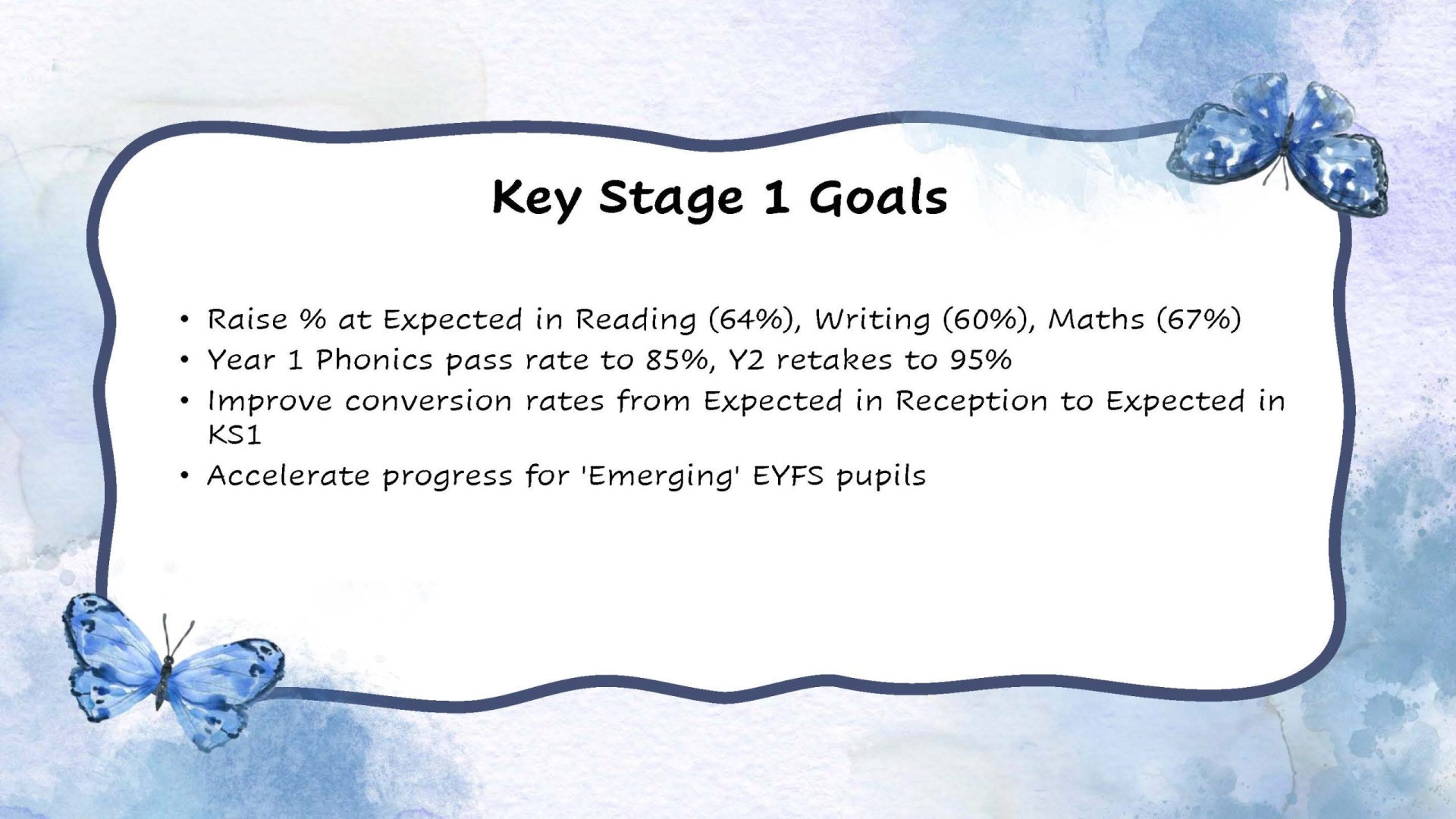 Key Stage 1 Goals

• Raise % at Expected in Reading (64%), Writing (60%), Maths (67%)
• Year 1 Phonics pass rate to 85%, Y2 retakes to 95%
• Improve conversion rates from Expected in Reception to Expected in KS1
• Accelerate progress for 'Emerging' EYFS pupils